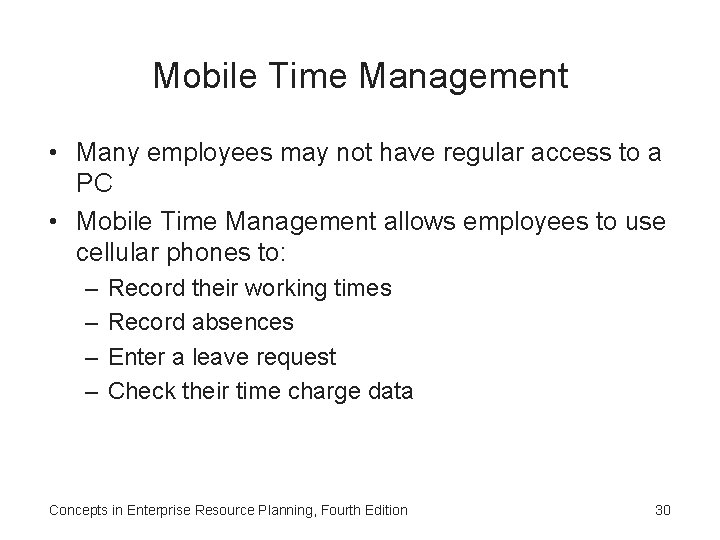 Mobile Time Management

• Many employees may not have regular access to a PC
• Mobile Time Management allows employees to use cellular phones to:
– Record their working times
– Record absences
– Enter a leave request
– Check their time charge data

Concepts in Enterprise Resource Planning, Fourth Edition

30